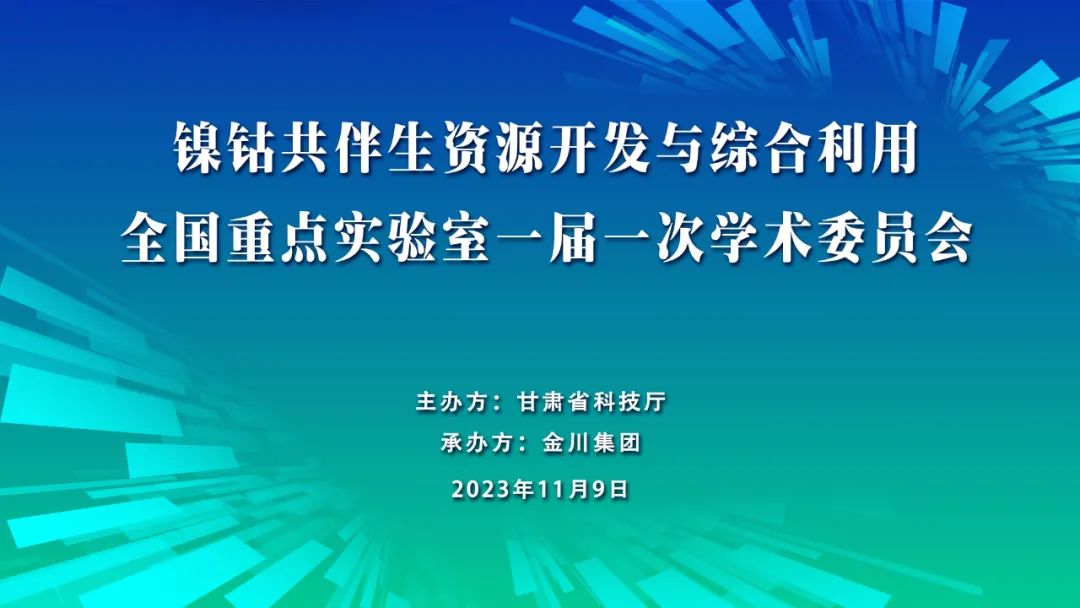 镍钴共伴生资源开发与综合利用
全国重点实验室一届一次学术委员会

主办方：甘肃省科技厅
承办方：金川集团
2023年11月9日